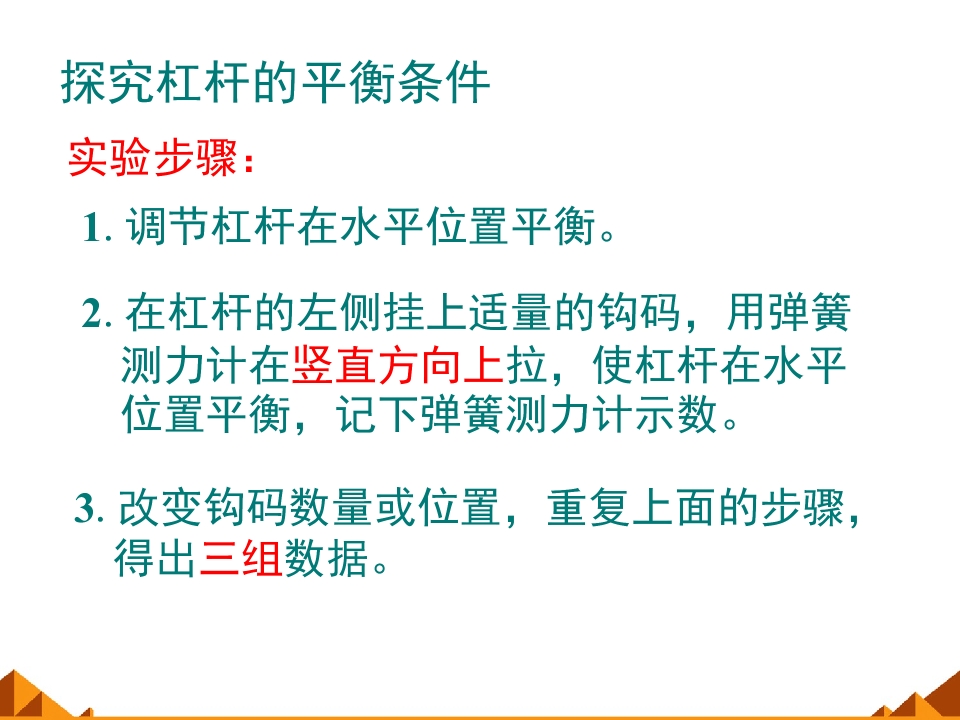 探究杠杆的平衡条件

实验步骤：

1. 调节杠杆在水平位置平衡。

2. 在杠杆的左侧挂上适量的钩码，用弹簧测力计在竖直方向上拉，使杠杆在水平位置平衡，记下弹簧测力计示数。

3. 改变钩码数量或位置，重复上面的步骤，得出三组数据。